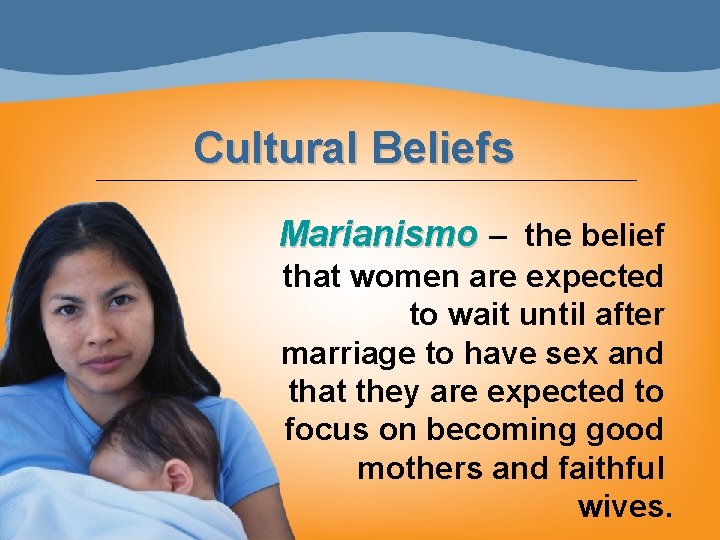 Cultural Beliefs

Marianismo – the belief that women are expected to wait until after marriage to have sex and that they are expected to focus on becoming good mothers and faithful wives.